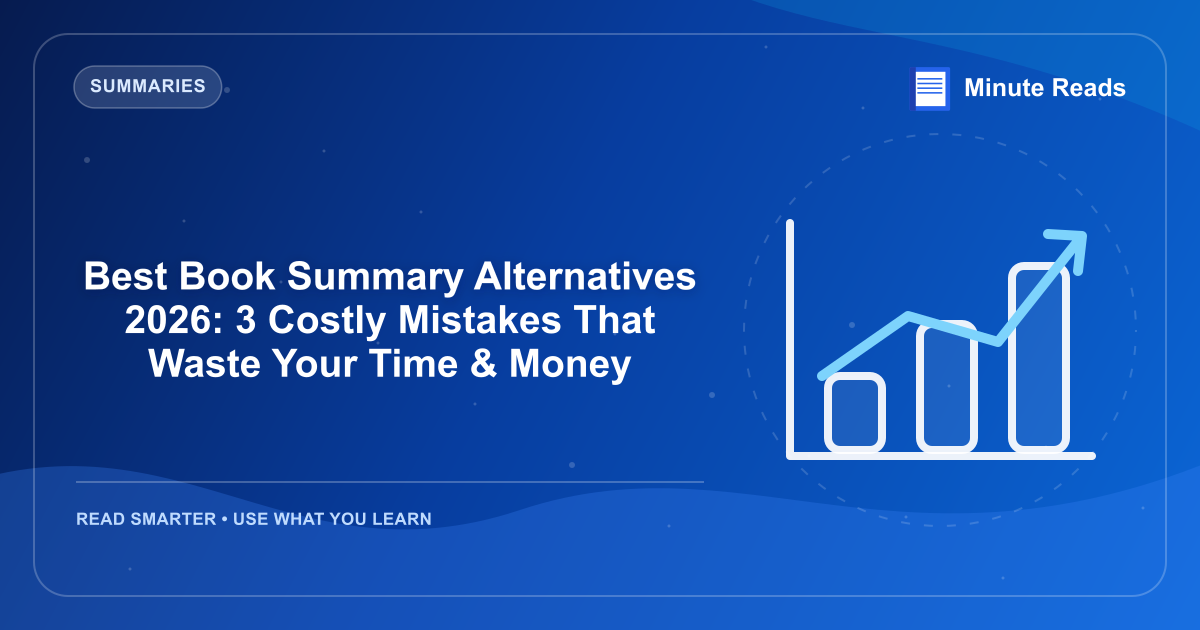 SUMMARIES

Minute Reads

Best Book Summary Alternatives 2026: 3 Costly Mistakes That Waste Your Time & Money

READ SMARTER • USE WHAT YOU LEARN